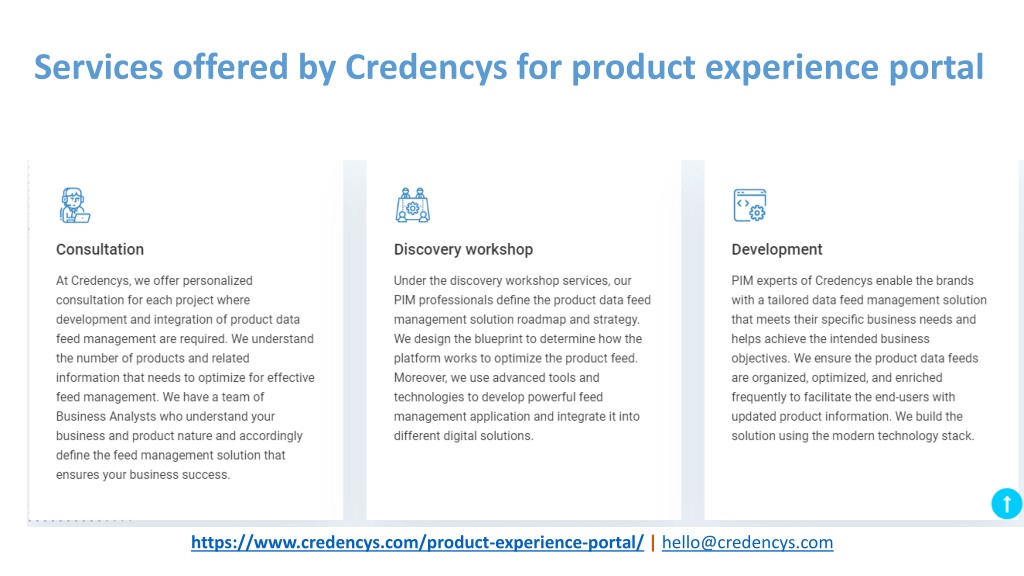 Services offered by Credencys for product experience portal

Consultation

At Credencys, we offer personalized consultation for each project where development and integration of product data feed management are required. We understand the number of products and related information that needs to optimize for effective feed management. We have a team of Business Analysts who understand your business and product nature and accordingly define the feed management solution that ensures your business success.

Discovery workshop

Under the discovery workshop services, our PIM professionals define the product data feed management solution roadmap and strategy. We design the blueprint to determine how the platform works to optimize the product feed. Moreover, we use advanced tools and technologies to develop powerful feed management application and integrate it into different digital solutions.

Development

PIM experts of Credencys enable the brands with a tailored data feed management solution that meets their specific business needs and helps achieve the intended business objectives. We ensure the product data feeds are organized, optimized, and enriched frequently to facilitate the end-users with updated product information. We build the solution using the modern technology stack.

https://www.credencys.com/product-experience-portal/ | hello@credencys.com